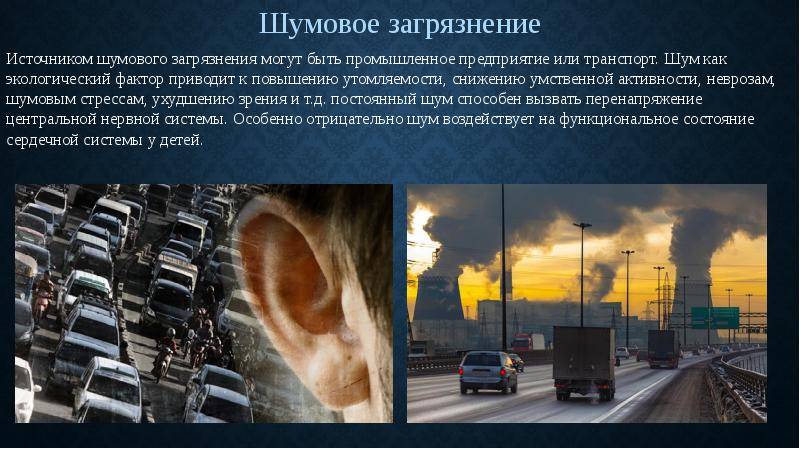 Шумовое загрязнение

Источником шумового загрязнения могут быть промышленное предприятие или транспорт. Шум как экологический фактор приводит к повышению утомляемости, снижению умственной активности, неврозам, шумовым стрессам, ухудшению зрения и т.д. постоянный шум способен вызвать перенапряжение центральной нервной системы. Особенно отрицательно шум воздействует на функциональное состояние сердечной системы у детей.